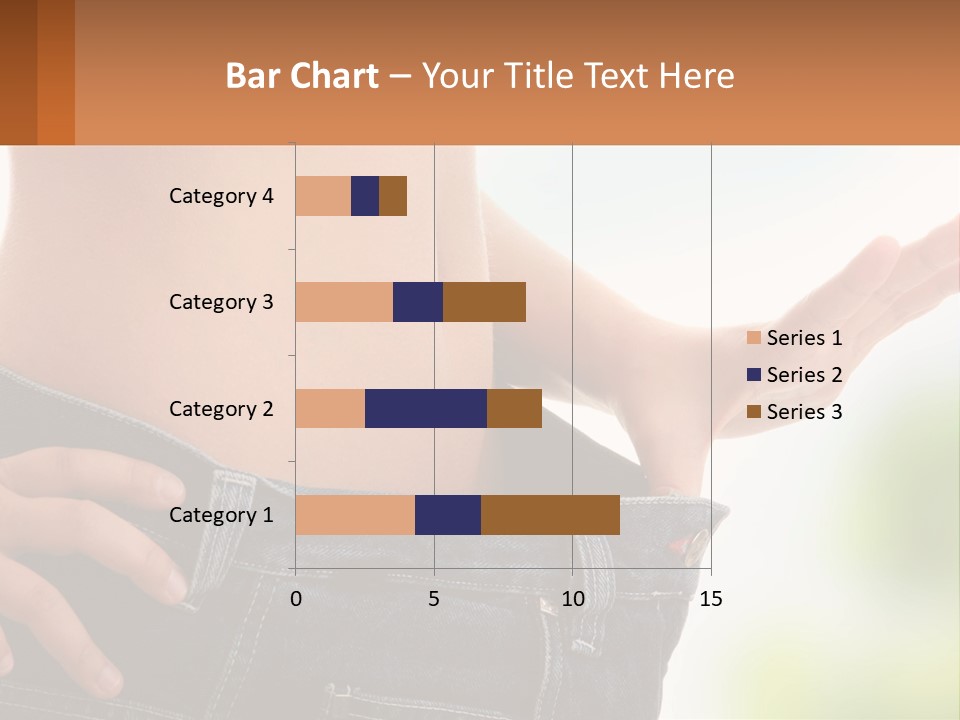 Bar Chart – Your Title Text Here

Category 4
Category 3
Category 2
Category 1

0
5
10
15

Series 1
Series 2
Series 3